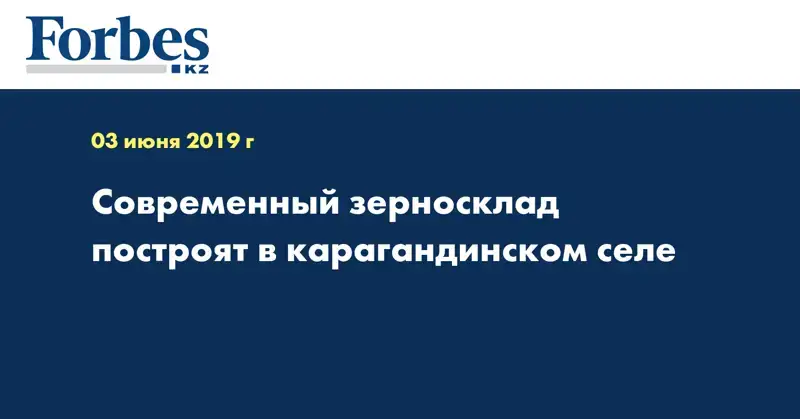 Forbes
KZ

03 июня 2019 г

Современный зерносклад построят в карагандинском селе